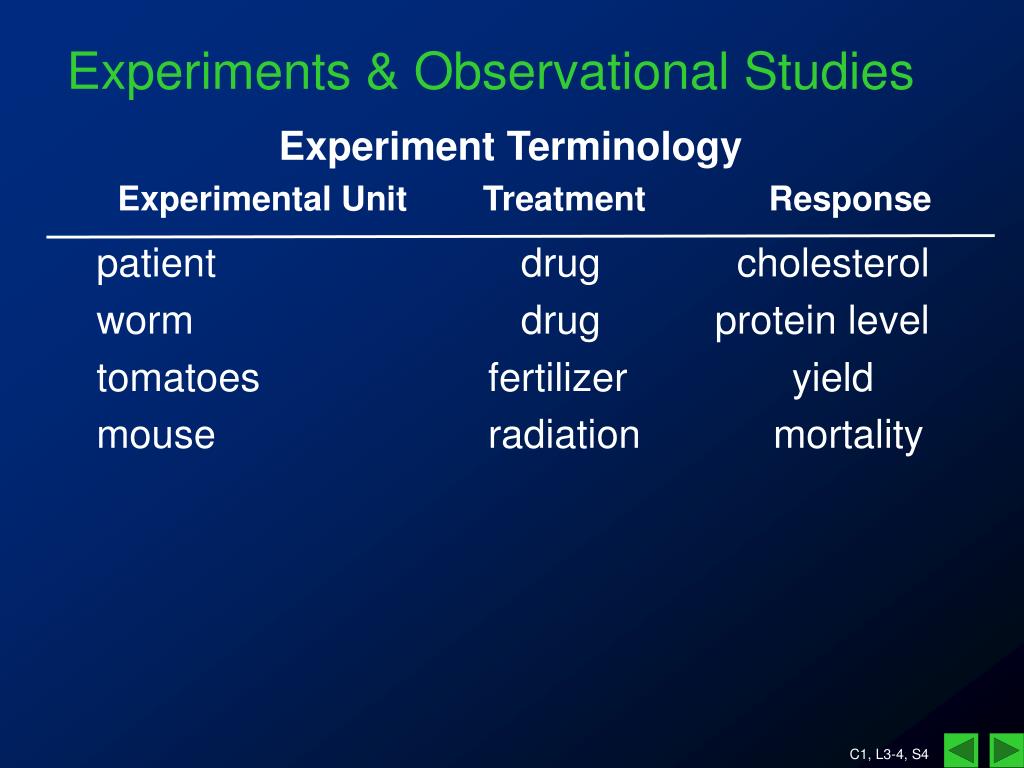 Experiments & Observational Studies

Experiment Terminology

| Experimental Unit | Treatment | Response |
|---|---|---|
| patient | drug | cholesterol |
| worm | drug | protein level |
| tomatoes | fertilizer | yield |
| mouse | radiation | mortality |

C1, L3-4, S4